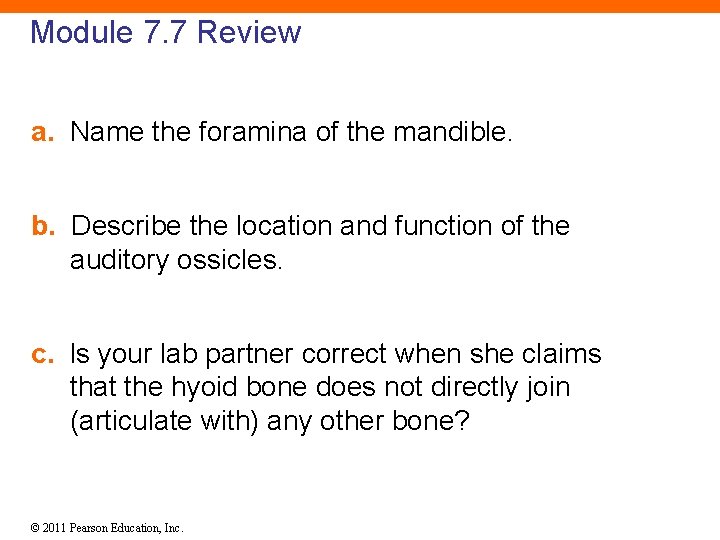 Module 7.7 Review

a. Name the foramina of the mandible.

b. Describe the location and function of the auditory ossicles.

c. Is your lab partner correct when she claims that the hyoid bone does not directly join (articulate with) any other bone?

© 2011 Pearson Education, Inc.